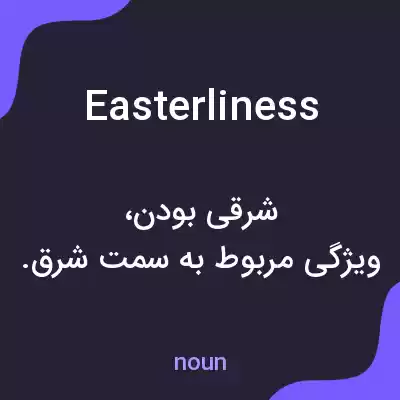 Easterliness

شرقی بودن،
ویژگی مربوط به سمت شرق.

noun